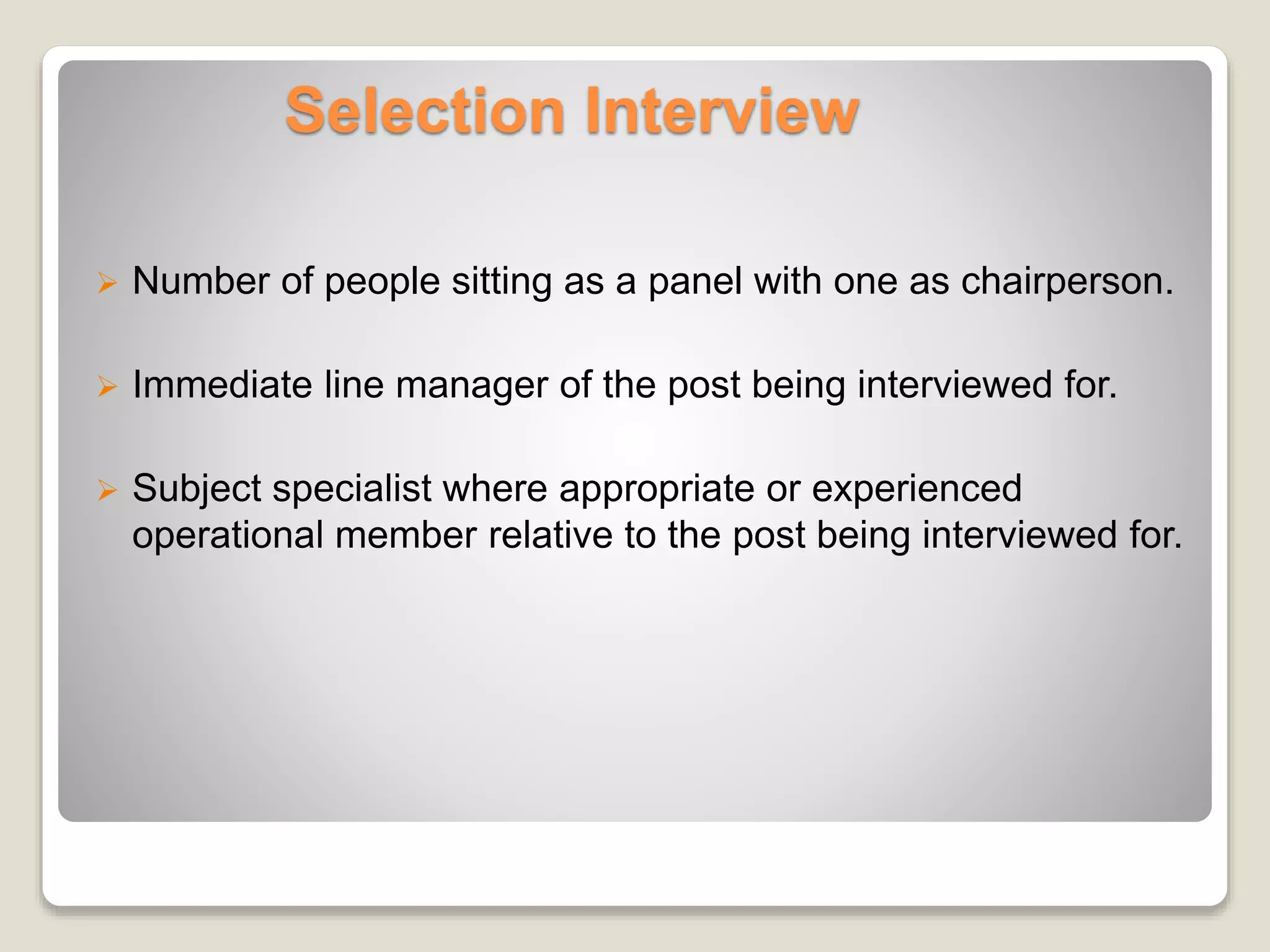 Selection Interview

➢ Number of people sitting as a panel with one as chairperson.

➢ Immediate line manager of the post being interviewed for.

➢ Subject specialist where appropriate or experienced operational member relative to the post being interviewed for.